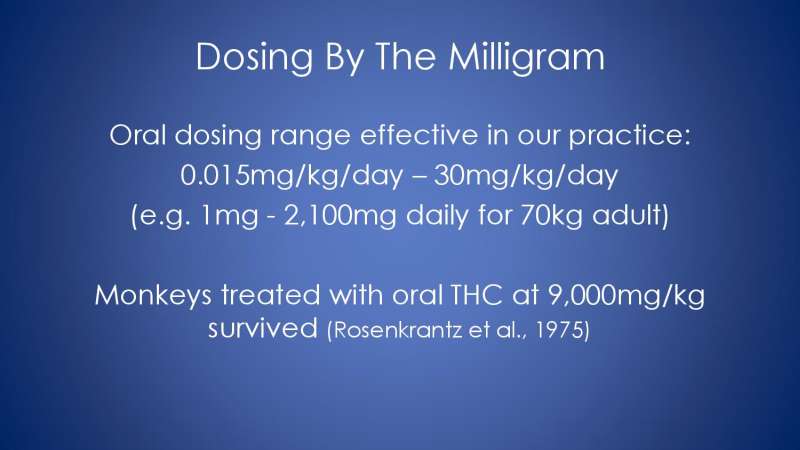 Dosing By The Milligram

Oral dosing range effective in our practice:
0.015mg/kg/day – 30mg/kg/day
(e.g. 1mg - 2,100mg daily for 70kg adult)

Monkeys treated with oral THC at 9,000mg/kg survived (Rosenkrantz et al., 1975)